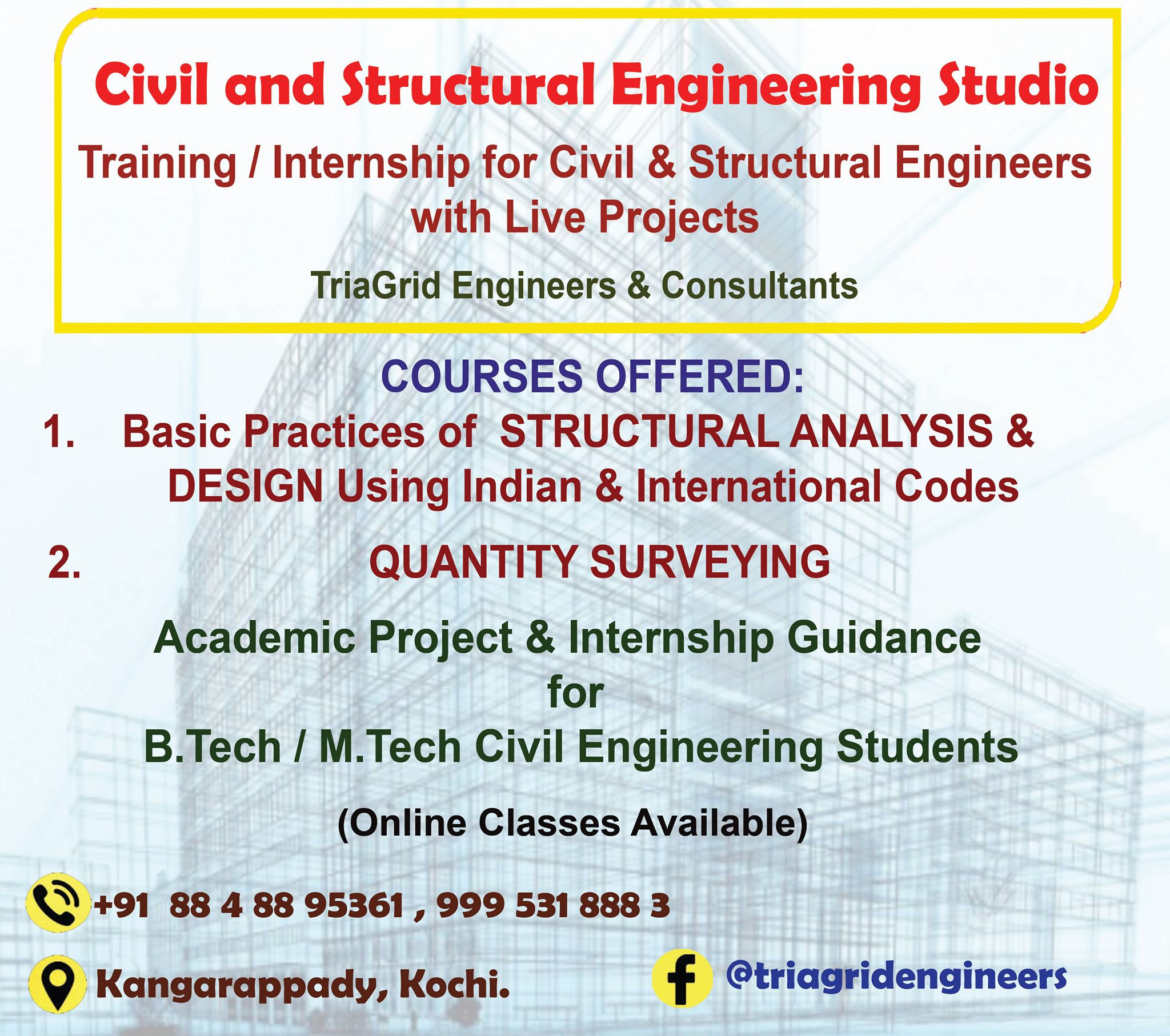 Civil and Structural Engineering Studio

Training / Internship for Civil & Structural Engineers with Live Projects

TriaGrid Engineers & Consultants

COURSES OFFERED:

1. Basic Practices of STRUCTURAL ANALYSIS & DESIGN Using Indian & International Codes

2. QUANTITY SURVEYING

Academic Project & Internship Guidance
for
B.Tech / M.Tech Civil Engineering Students

(Online Classes Available)

+91 88 4 88 95361 , 999 531 888 3

Kangarappady, Kochi.

@triagridengineers